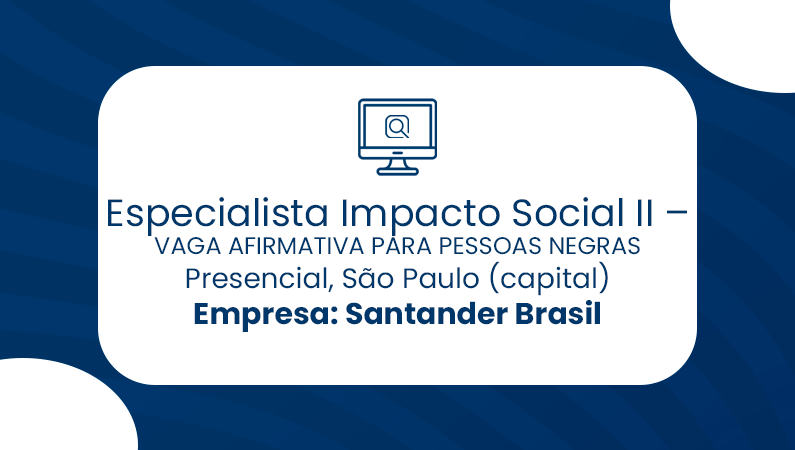 Especialista Impacto Social II –
VAGA AFIRMATIVA PARA PESSOAS NEGRAS
Presencial, São Paulo (capital)
Empresa: Santander Brasil